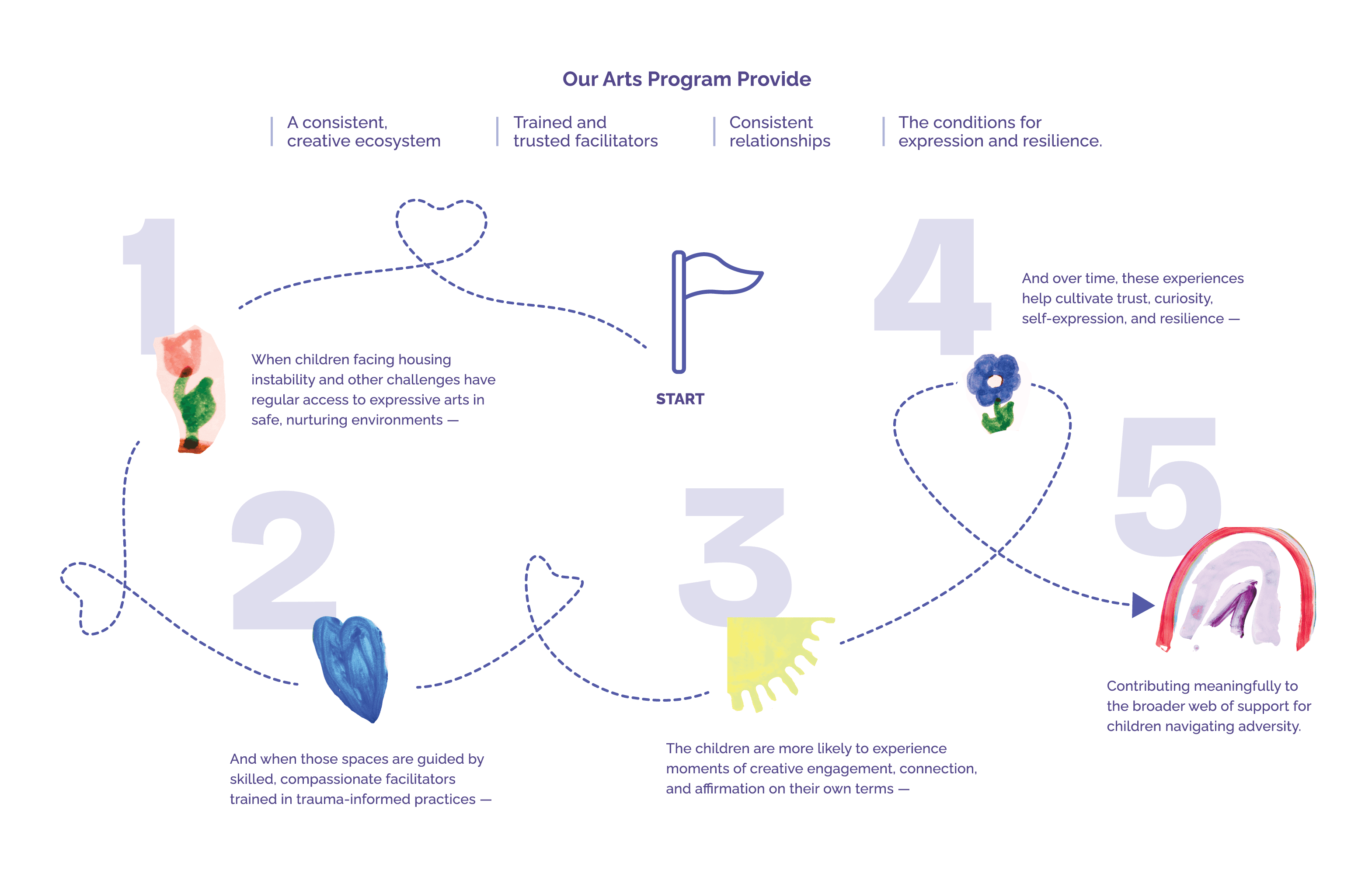 Our Arts Program Provide

A consistent, creative ecosystem

Trained and trusted facilitators

Consistent relationships

The conditions for expression and resilience.

START

1

When children facing housing instability and other challenges have regular access to expressive arts in safe, nurturing environments —

2

And when those spaces are guided by skilled, compassionate facilitators trained in trauma-informed practices —

3

The children are more likely to experience moments of creative engagement, connection, and affirmation on their own terms —

4

And over time, these experiences help cultivate trust, curiosity, self-expression, and resilience —

5

Contributing meaningfully to the broader web of support for children navigating adversity.